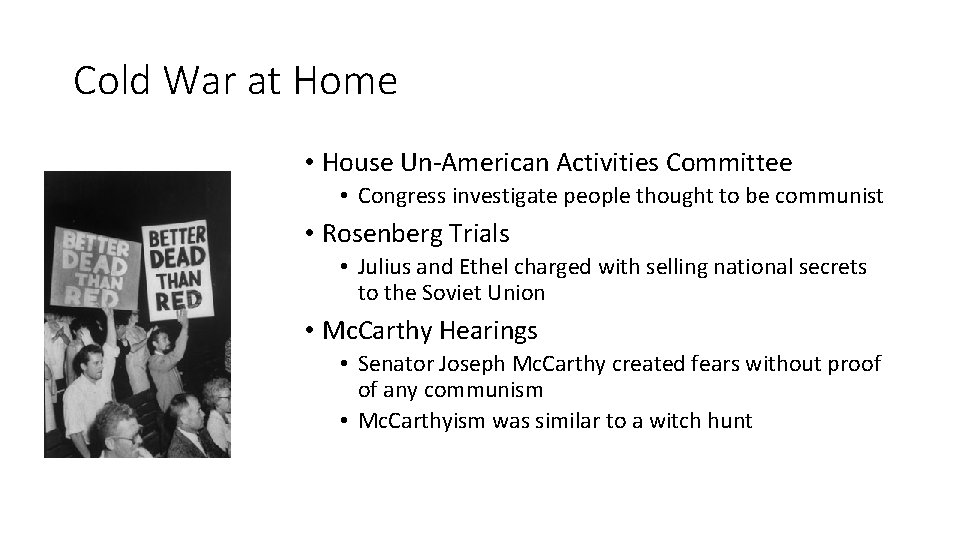 Cold War at Home

BETTER DEAD THAN RED

BETTER DEAD THAN RED

• House Un-American Activities Committee
 • Congress investigate people thought to be communist
• Rosenberg Trials
 • Julius and Ethel charged with selling national secrets to the Soviet Union
• McCarthy Hearings
 • Senator Joseph McCarthy created fears without proof of any communism
 • McCarthyism was similar to a witch hunt